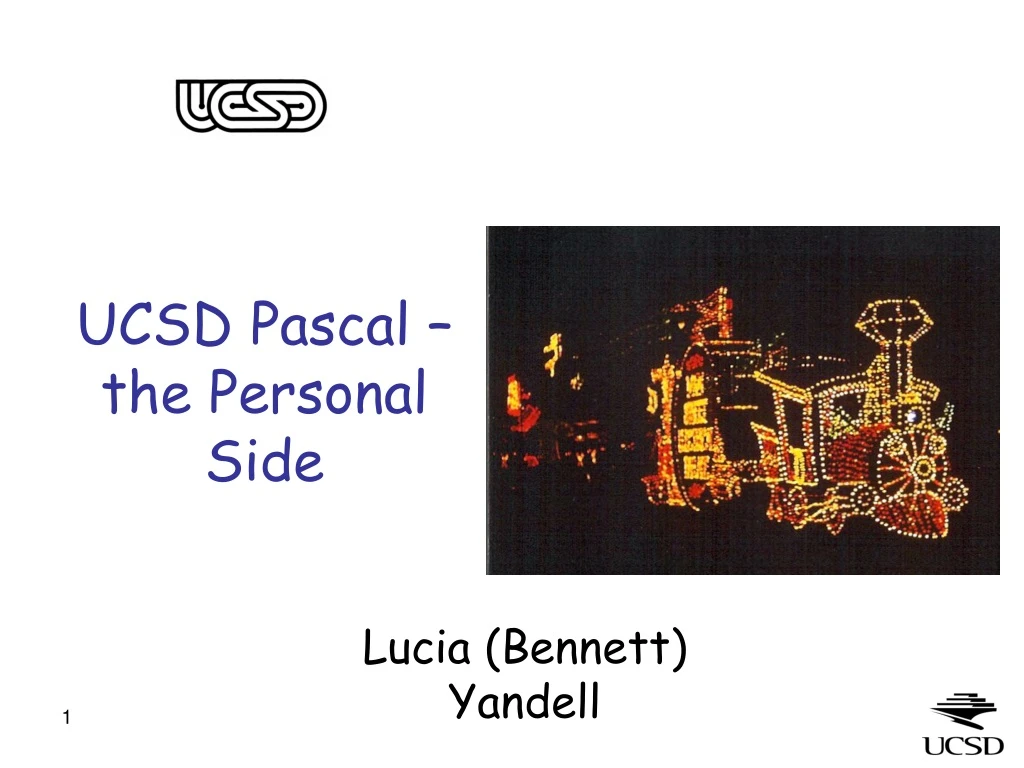 UCSD

UCSD Pascal – the Personal Side

Lucia (Bennett) Yandell

1

UCSD